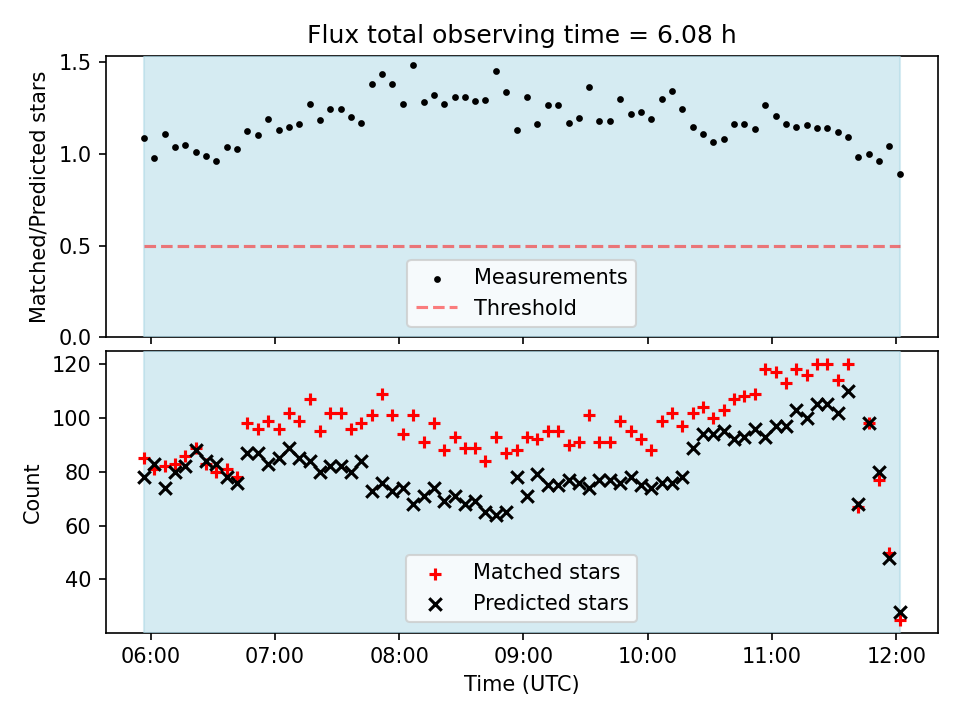 Flux total observing time = 6.08 h

Matched/Predicted stars

1.5
1.0
0.5
0.0

Measurements
Threshold

Count

120
100
80
60
40

Matched stars
Predicted stars

06:00 07:00 08:00 09:00 10:00 11:00 12:00

Time (UTC)